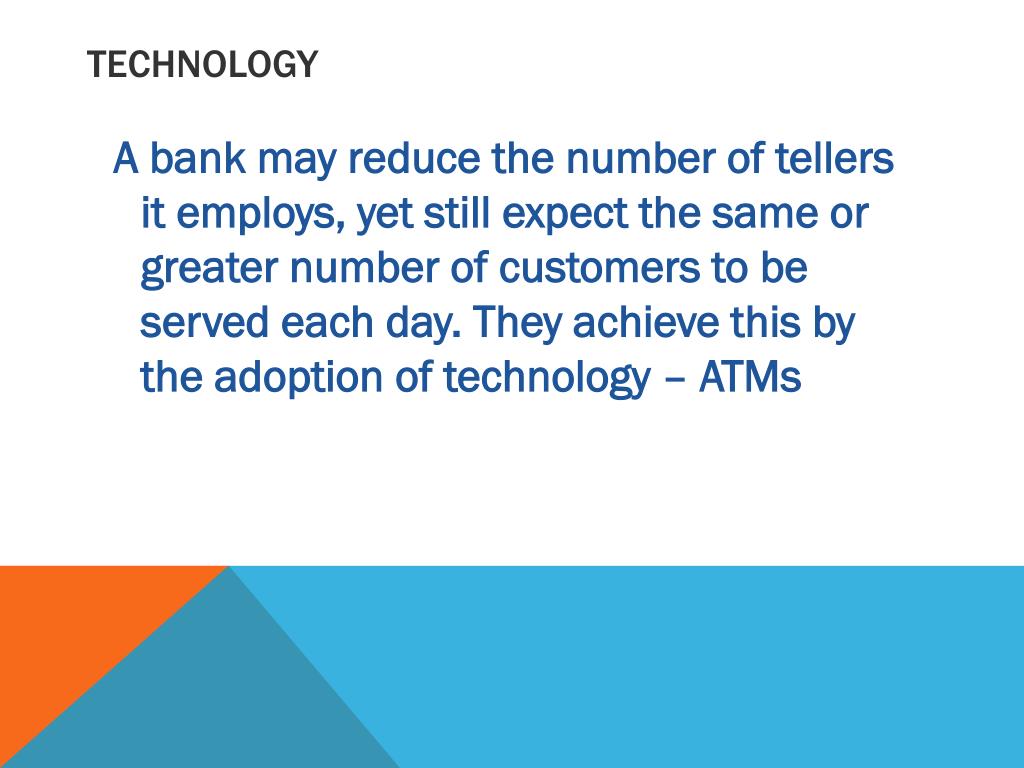 TECHNOLOGY

A bank may reduce the number of tellers it employs, yet still expect the same or greater number of customers to be served each day. They achieve this by the adoption of technology – ATMs